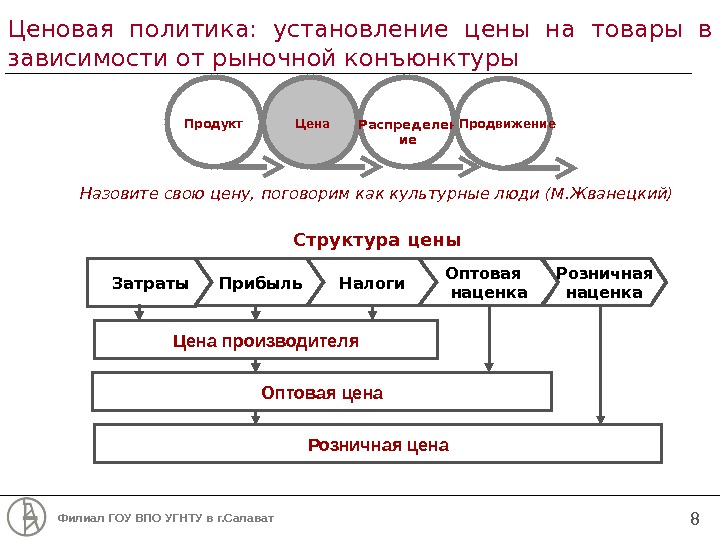 Ценовая политика: установление цены на товары в зависимости от рыночной конъюнктуры

Продукт

Цена

Распределение

Продвижение

Назовите свою цену, поговорим как культурные люди (М.Жванецкий)

Структура цены

Затраты

Прибыль

Налоги

Оптовая наценка

Розничная наценка

Цена производителя

Оптовая цена

Розничная цена

Филиал ГОУ ВПО УГНТУ в г.Салават

8